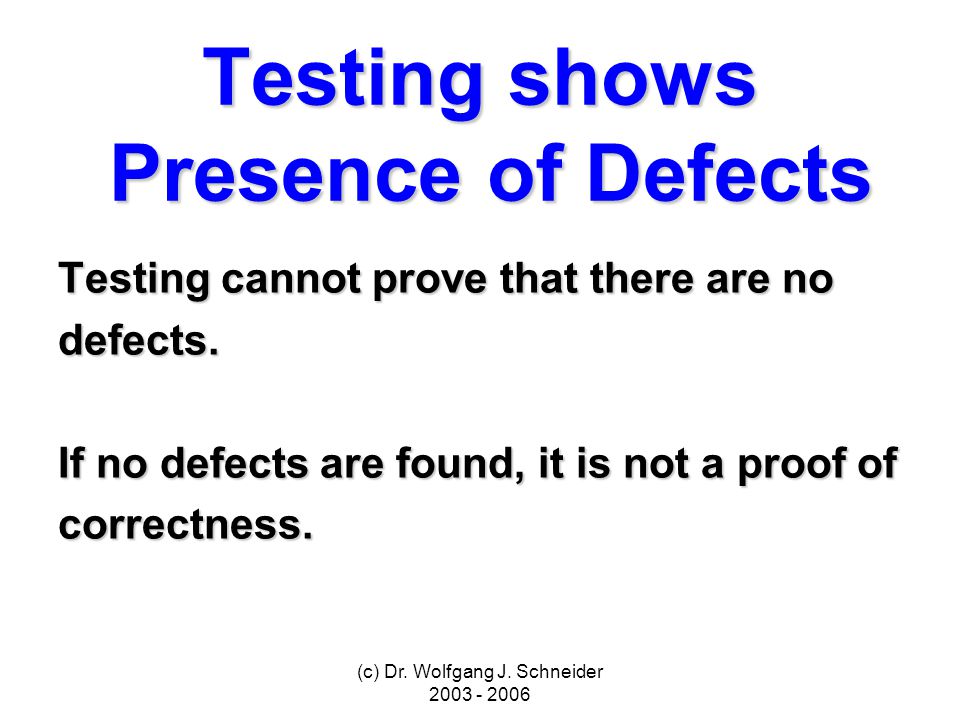 Testing shows Presence of Defects

Testing cannot prove that there are no defects.

If no defects are found, it is not a proof of correctness.

(c) Dr. Wolfgang J. Schneider
2003 - 2006